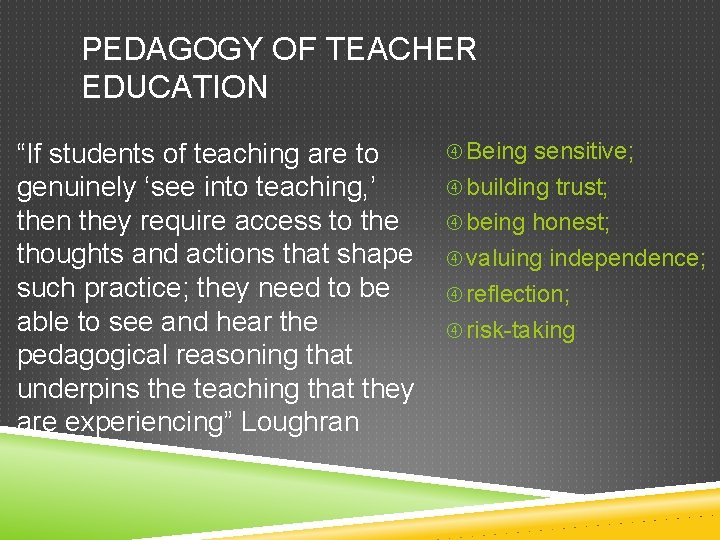 PEDAGOGY OF TEACHER EDUCATION

“If students of teaching are to genuinely ‘see into teaching,’ then they require access to the thoughts and actions that shape such practice; they need to be able to see and hear the pedagogical reasoning that underpins the teaching that they are experiencing” Loughran

④ Being sensitive;
④ building trust;
④ being honest;
④ valuing independence;
④ reflection;
④ risk-taking